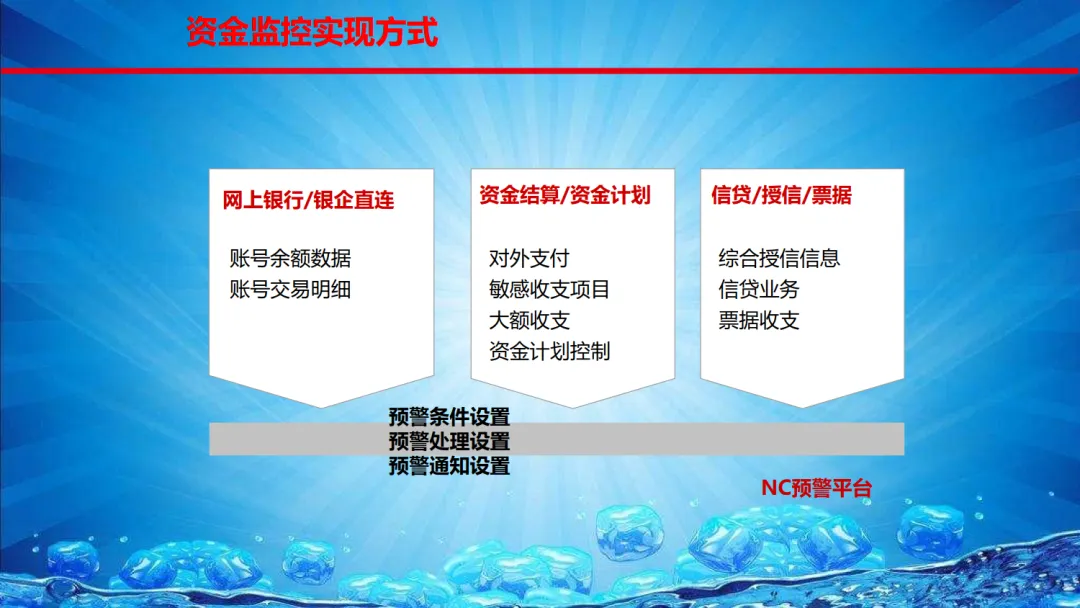 资金监控实现方式

网上银行/银企直连

账号余额数据
账号交易明细

资金结算/资金计划

对外支付
敏感收支项目
大额收支
资金计划控制

信贷/授信/票据

综合授信信息
信贷业务
票据收支

预警条件设置
预警处理设置
预警通知设置

NC预警平台